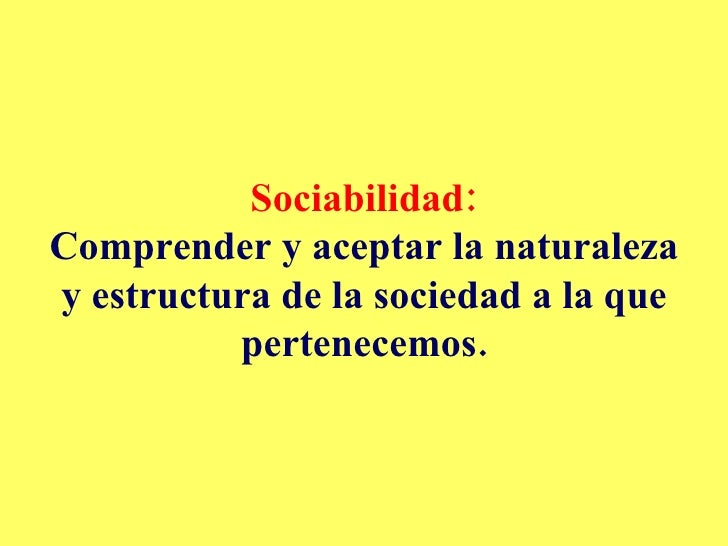 Sociabilidad:
Comprender y aceptar la naturaleza y estructura de la sociedad a la que pertenecemos.